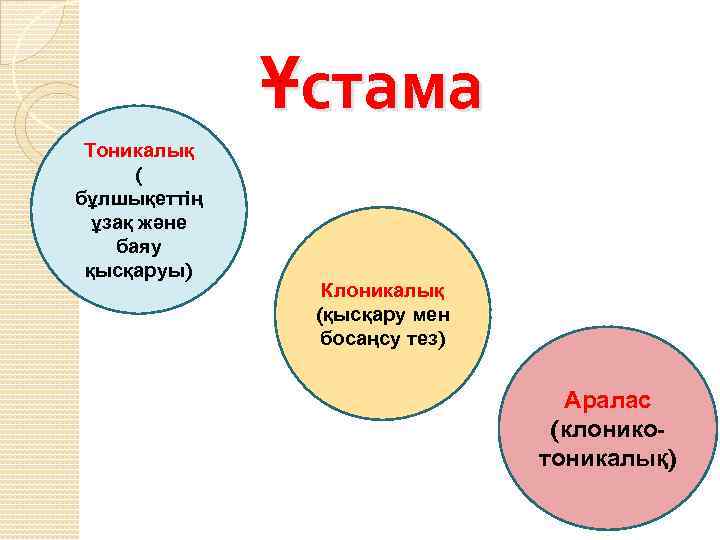 Ұстама

Тоникалық ( бұлшықеттің ұзақ және баяу қысқаруы)

Клоникалық (қысқару мен босаңсу тез)

Аралас (клонико-тоникалық)